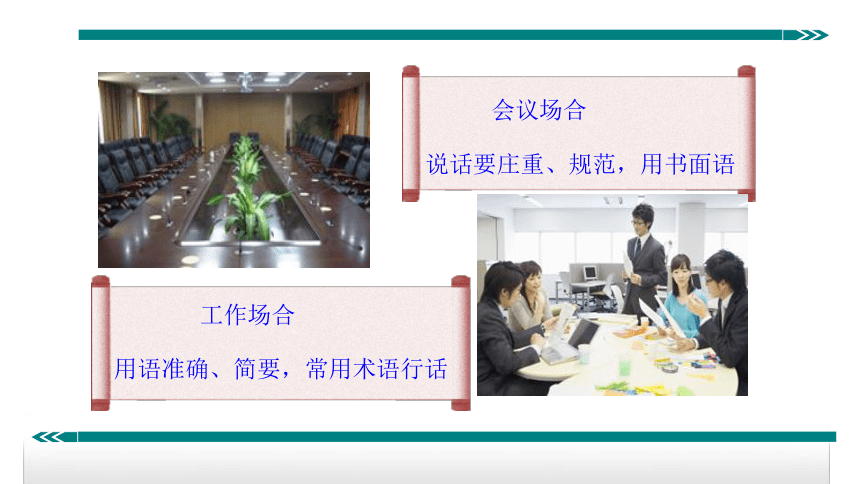 会议场合

说话要庄重、规范，用书面语

工作场合

用语准确、简要，常用术语行话